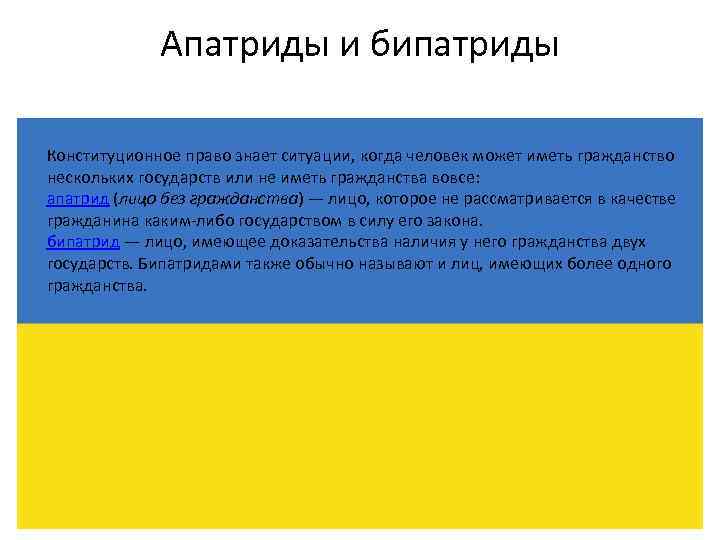 Апатриды и бипатриды

Конституционное право знает ситуации, когда человек может иметь гражданство нескольких государств или не иметь гражданства вовсе:
апатрид (лицо без гражданства) — лицо, которое не рассматривается в качестве гражданина каким-либо государством в силу его закона.
бипатрид — лицо, имеющее доказательства наличия у него гражданства двух государств. Бипатридами также обычно называют и лиц, имеющих более одного гражданства.